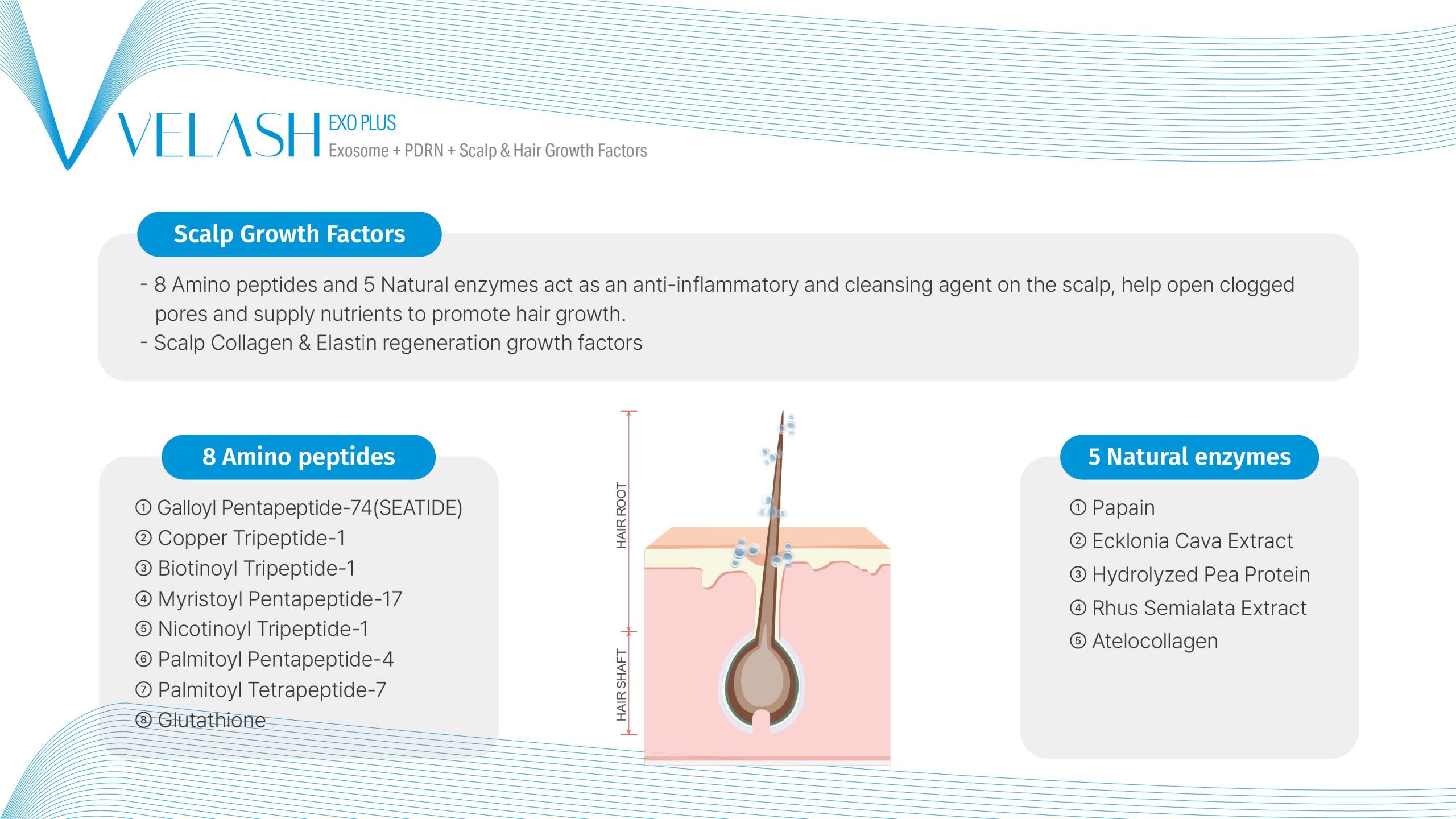 VELASH EXO PLUS
Exosome + PDRN + Scalp & Hair Growth Factors

Scalp Growth Factors

- 8 Amino peptides and 5 Natural enzymes act as an anti-inflammatory and cleansing agent on the scalp, help open clogged pores and supply nutrients to promote hair growth.
- Scalp Collagen & Elastin regeneration growth factors

8 Amino peptides

① Galloyl Pentapeptide-74(SEATIDE)
② Copper Tripeptide-1
③ Biotinoyl Tripeptide-1
④ Myristoyl Pentapeptide-17
⑤ Nicotinoyl Tripeptide-1
⑥ Palmitoyl Pentapeptide-4
⑦ Palmitoyl Tetrapeptide-7
⑧ Glutathione

HAIR ROOT
HAIR SHAFT

5 Natural enzymes

① Papain
② Ecklonia Cava Extract
③ Hydrolyzed Pea Protein
④ Rhus Semialata Extract
⑤ Atelocollagen